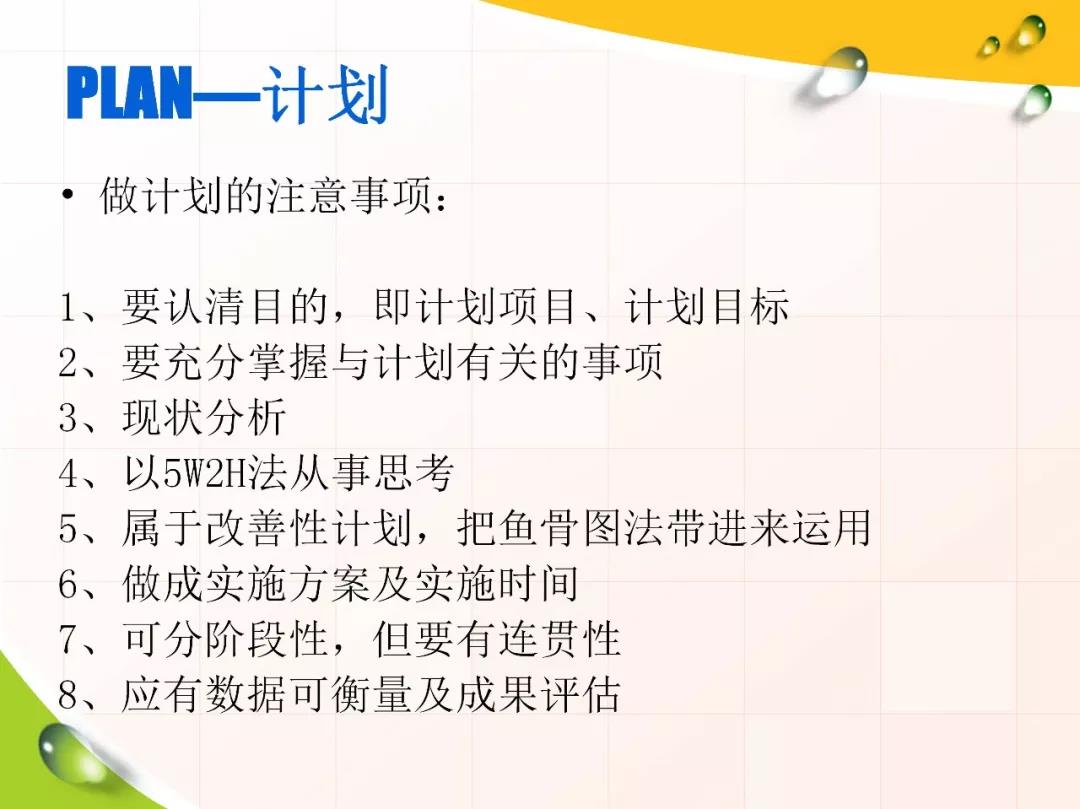 PLAN—计划

• 做计划的注意事项：

1、要认清目的，即计划项目、计划目标
2、要充分掌握与计划有关的事项
3、现状分析
4、以5W2H法从事思考
5、属于改善性计划，把鱼骨图法带进来运用
6、做成实施方案及实施时间
7、可分阶段性，但要有连贯性
8、应有数据可衡量及成果评估